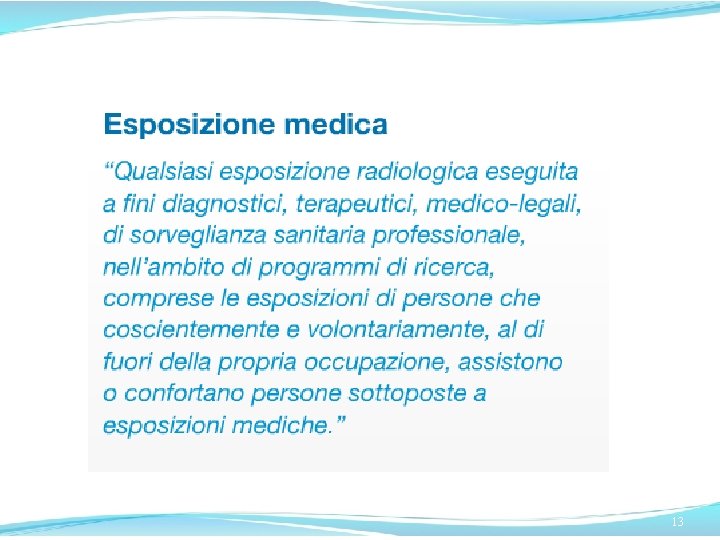 Esposizione medica

“Qualsiasi esposizione radiologica eseguita a fini diagnostici, terapeutici, medico-legali, di sorveglianza sanitaria professionale, nell'ambito di programmi di ricerca, comprese le esposizioni di persone che coscientemente e volontariamente, al di fuori della propria occupazione, assistono o confortano persone sottoposte a esposizioni mediche.”

13